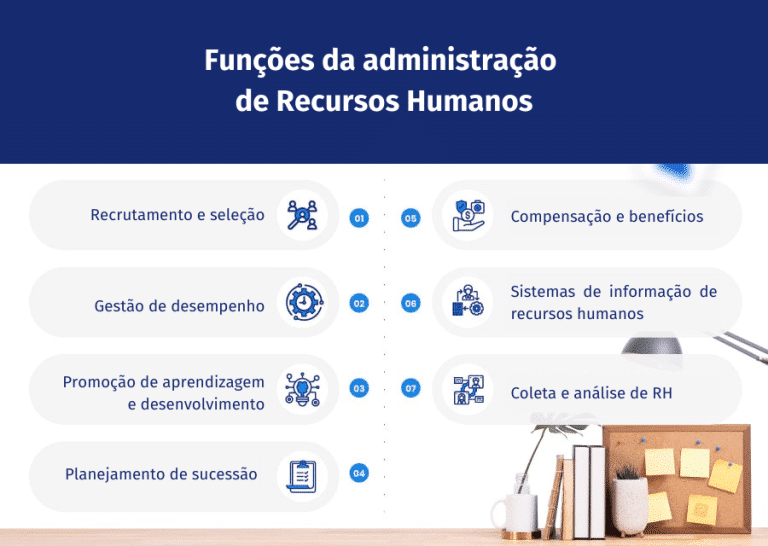 Funções da administração de Recursos Humanos

Recrutamento e seleção

01

Gestão de desempenho

02

Promoção de aprendizagem e desenvolvimento

03

Planejamento de sucessão

04

05

Compensação e benefícios

06

Sistemas de informação de recursos humanos

07

Coleta e análise de RH